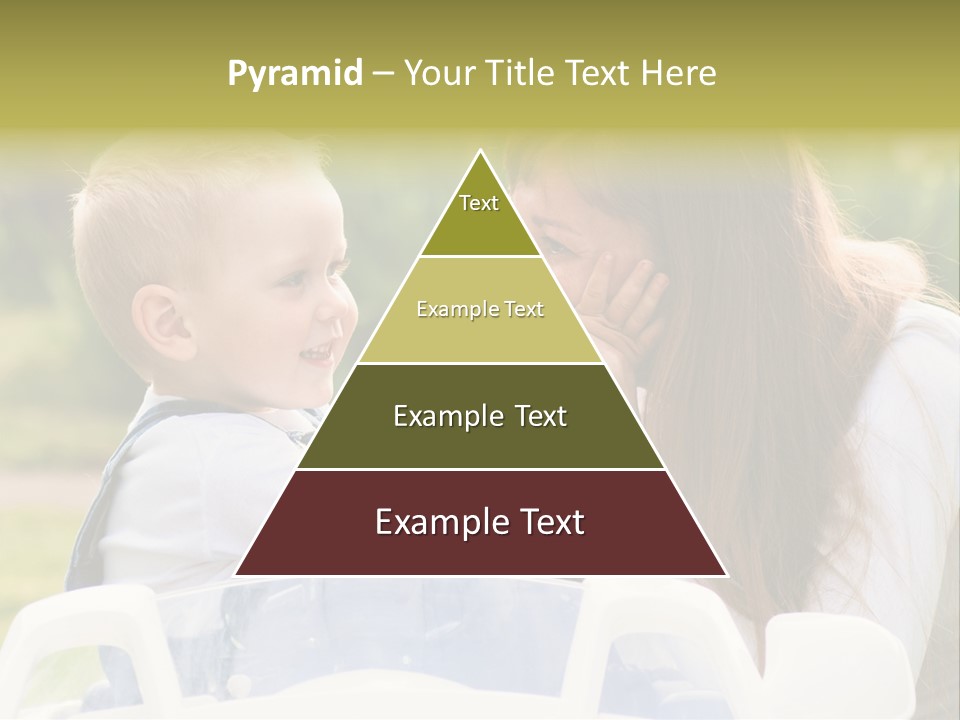 Pyramid – Your Title Text Here

Text

Example Text

Example Text

Example Text